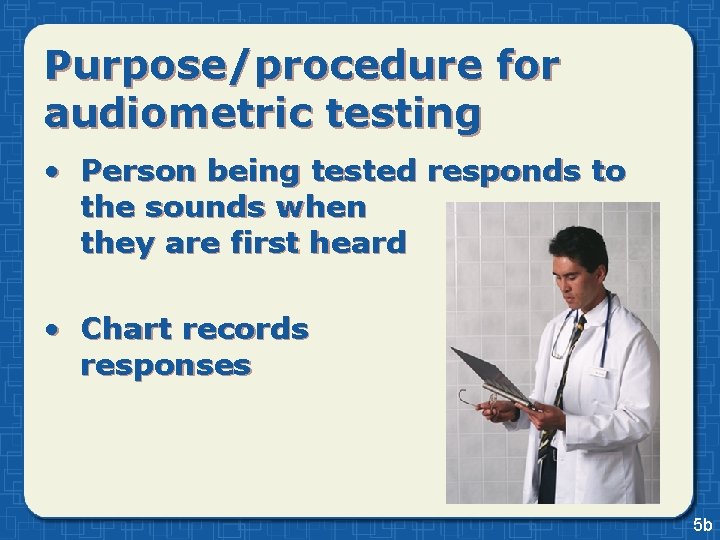 Purpose/procedure for audiometric testing

• Person being tested responds to the sounds when they are first heard

• Chart records responses

5b